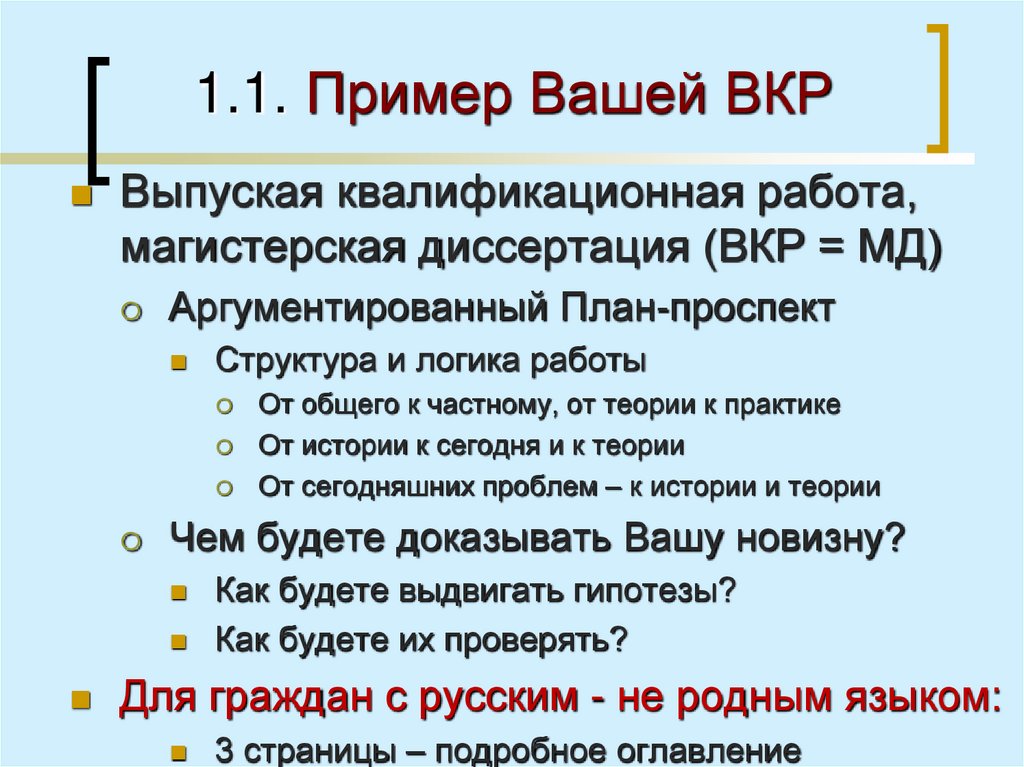 1.1. Пример Вашей ВКР

Выпуская квалификационная работа, магистерская диссертация (ВКР = МД)

Аргументированный План-проспект

Структура и логика работы

От общего к частному, от теории к практике

От истории к сегодня и к теории

От сегодняшних проблем – к истории и теории

Чем будете доказывать Вашу новизну?

Как будете выдвигать гипотезы?

Как будете их проверять?

Для граждан с русским - не родным языком:

3 страницы – подробное оглавление